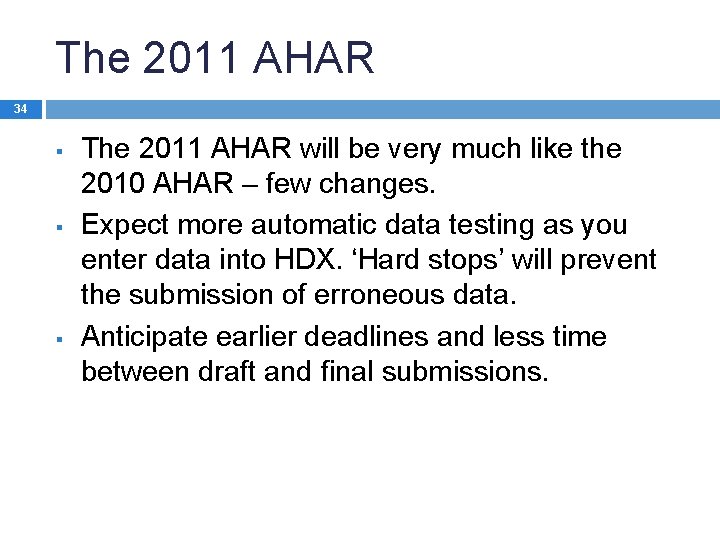 The 2011 AHAR

34

▪ The 2011 AHAR will be very much like the 2010 AHAR – few changes.
▪ Expect more automatic data testing as you enter data into HDX. ‘Hard stops’ will prevent the submission of erroneous data.
▪ Anticipate earlier deadlines and less time between draft and final submissions.